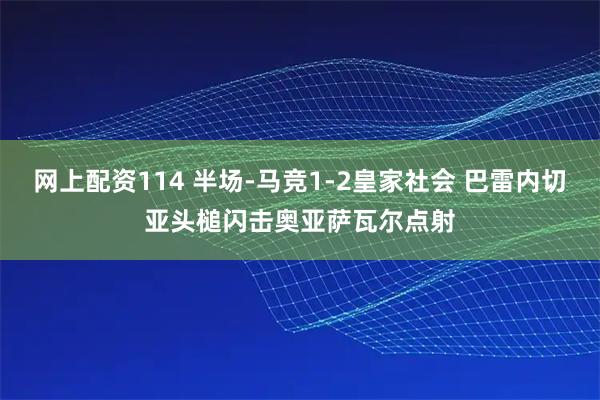 网上配资114 半场-马竞1-2皇家社会 巴雷内切亚头槌闪击奥亚萨瓦尔点射